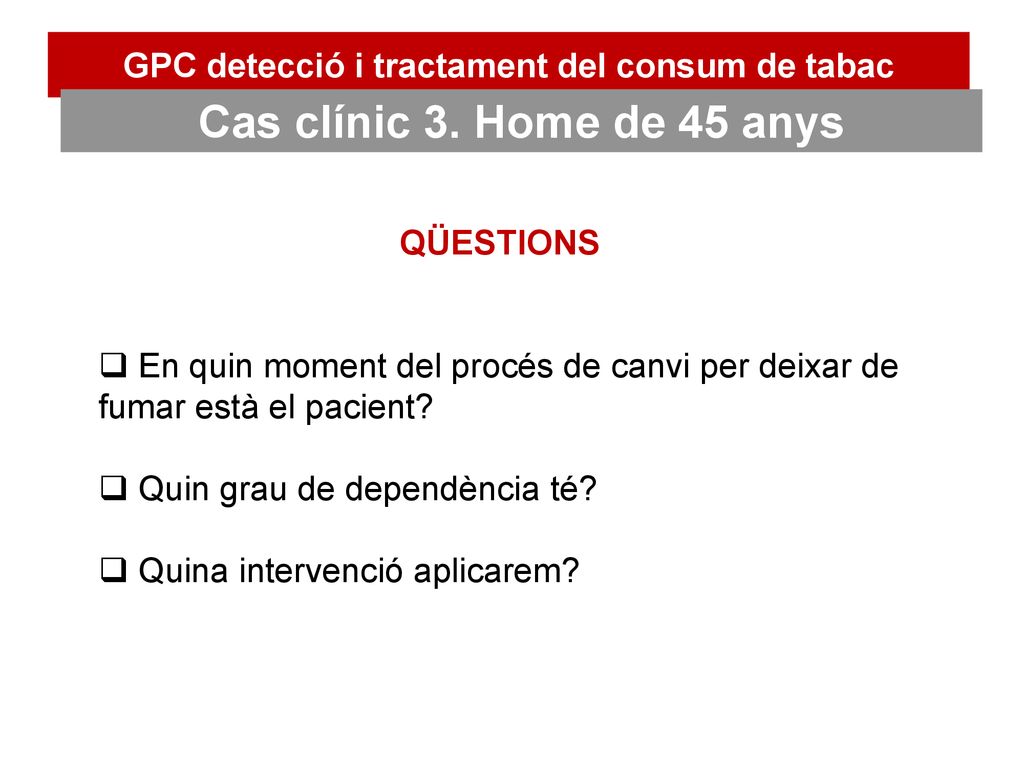 GPC detecció i tractament del consum de tabac

Cas clínic 3. Home de 45 anys

QÜESTIONS

❑ En quin moment del procés de canvi per deixar de fumar està el pacient?

❑ Quin grau de dependència té?

❑ Quina intervenció aplicarem?